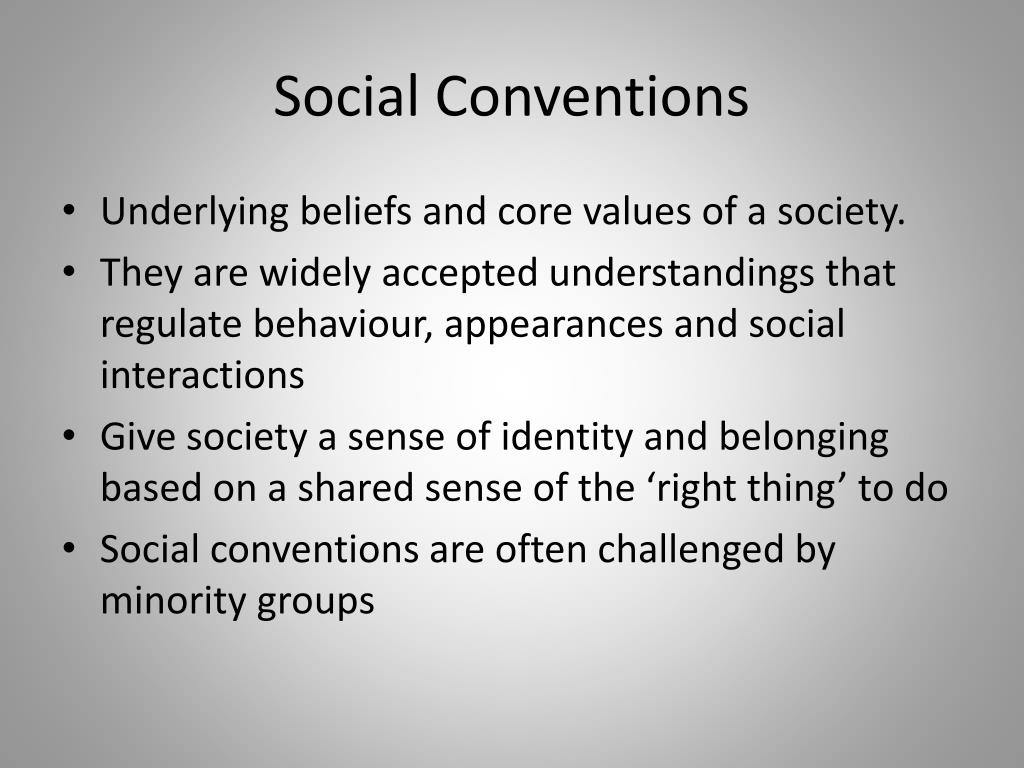 Social Conventions

• Underlying beliefs and core values of a society.
• They are widely accepted understandings that regulate behaviour, appearances and social interactions
• Give society a sense of identity and belonging based on a shared sense of the ‘right thing’ to do
• Social conventions are often challenged by minority groups